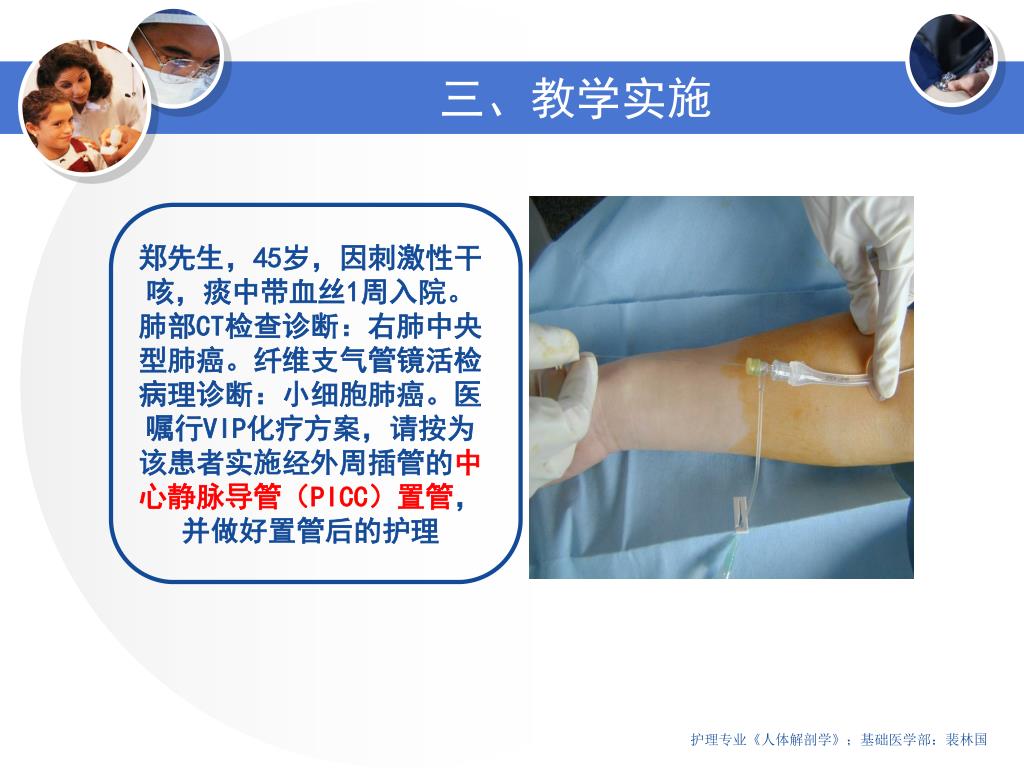 三、教学实施

郑先生，45岁，因刺激性干咳，痰中带血丝1周入院。肺部CT检查诊断：右肺中央型肺癌。纤维支气管镜活检病理诊断：小细胞肺癌。医嘱行VIP化疗方案，请按为该患者实施经外周插管的中心静脉导管（PICC）置管，并做好置管后的护理

护理专业《人体解剖学》；基础医学部：裴林国